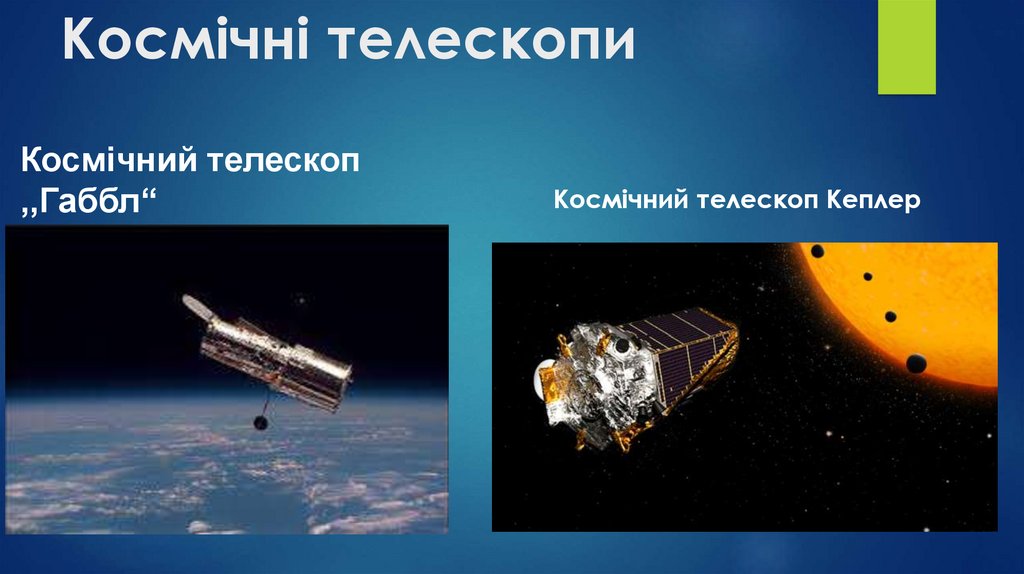 Космічні телескопи

Космічний телескоп ,,Габбл“

Космічний телескоп Кеплер